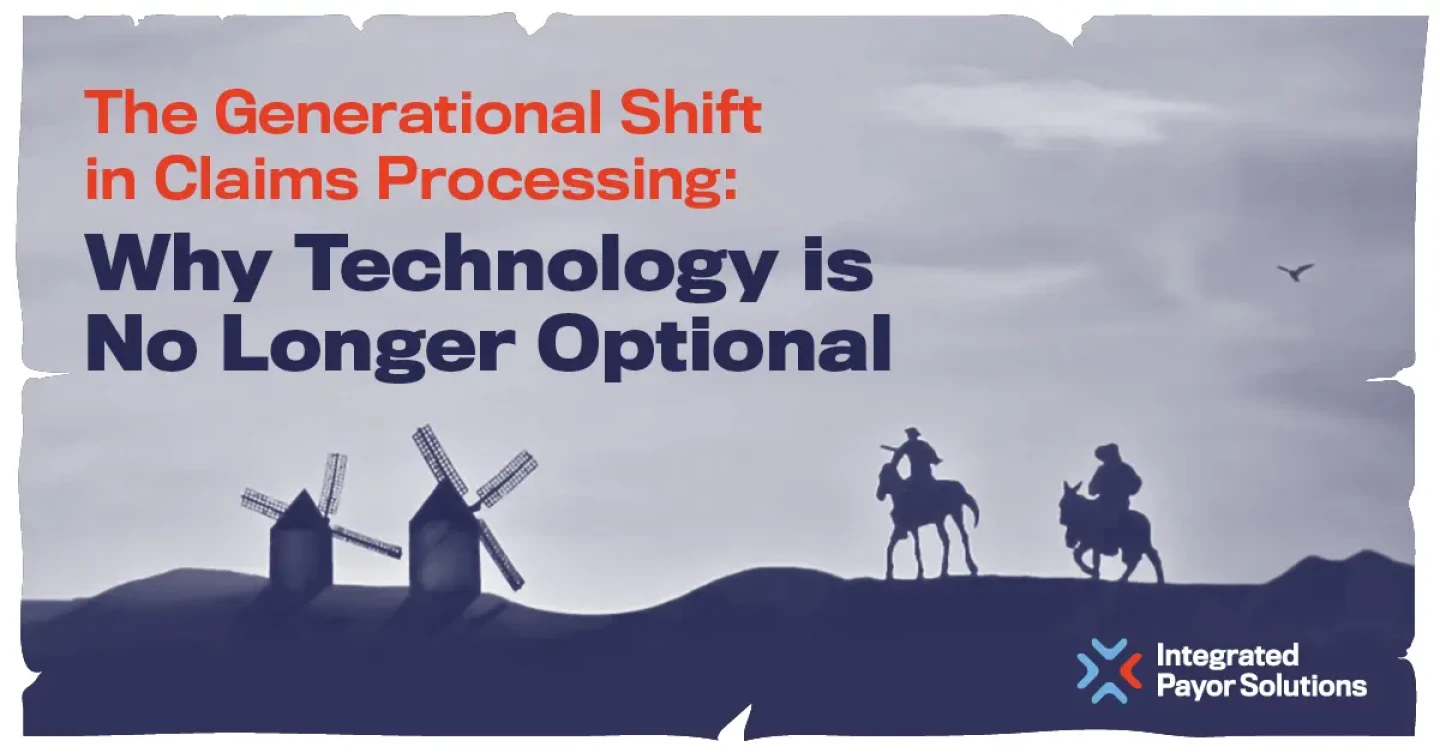 The Generational Shift in Claims Processing:

Why Technology is No Longer Optional

Integrated Payor Solutions